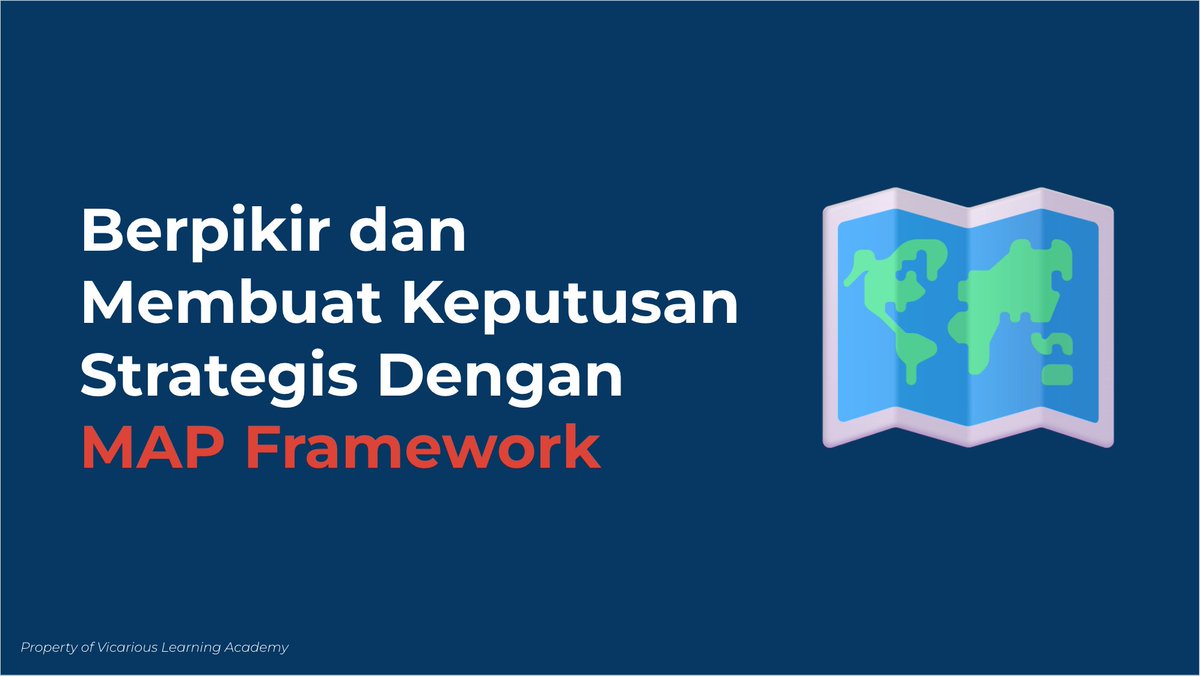 Berpikir dan Membuat Keputusan Strategis Dengan MAP Framework

Property of Vicarious Learning Academy